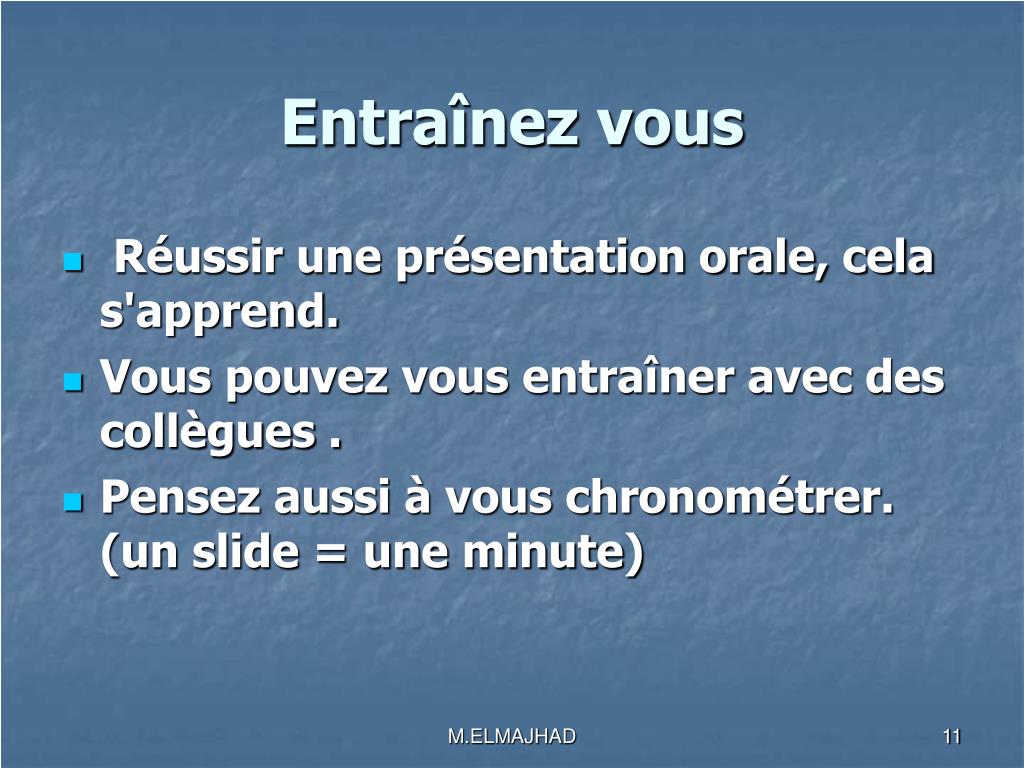 Entraînez vous

- Réussir une présentation orale, cela s'apprend.
- Vous pouvez vous entraîner avec des collègues .
- Pensez aussi à vous chronométrer. (un slide = une minute)

M.ELMAJHAD

11